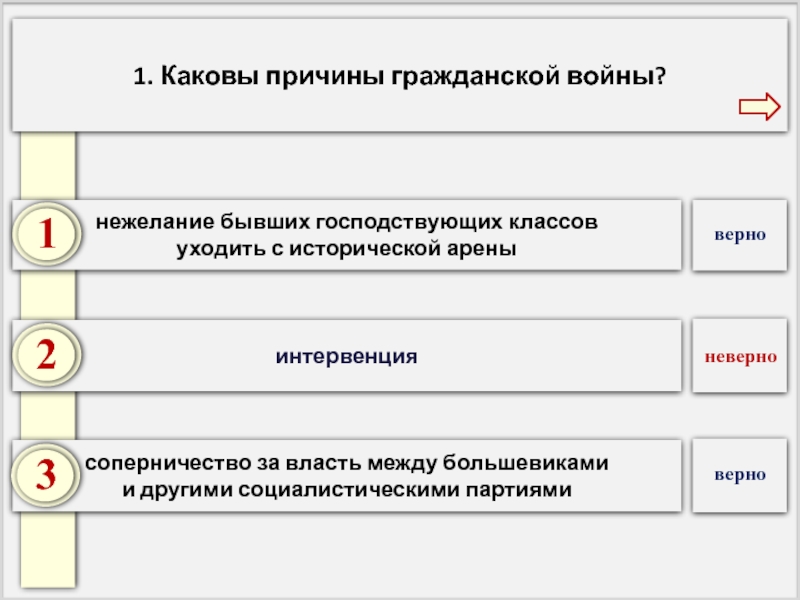 1. Каковы причины гражданской войны?

1

нежелание бывших господствующих классов уходить с исторической арены

верно

2

интервенция

неверно

3

соперничество за власть между большевиками и другими социалистическими партиями

верно